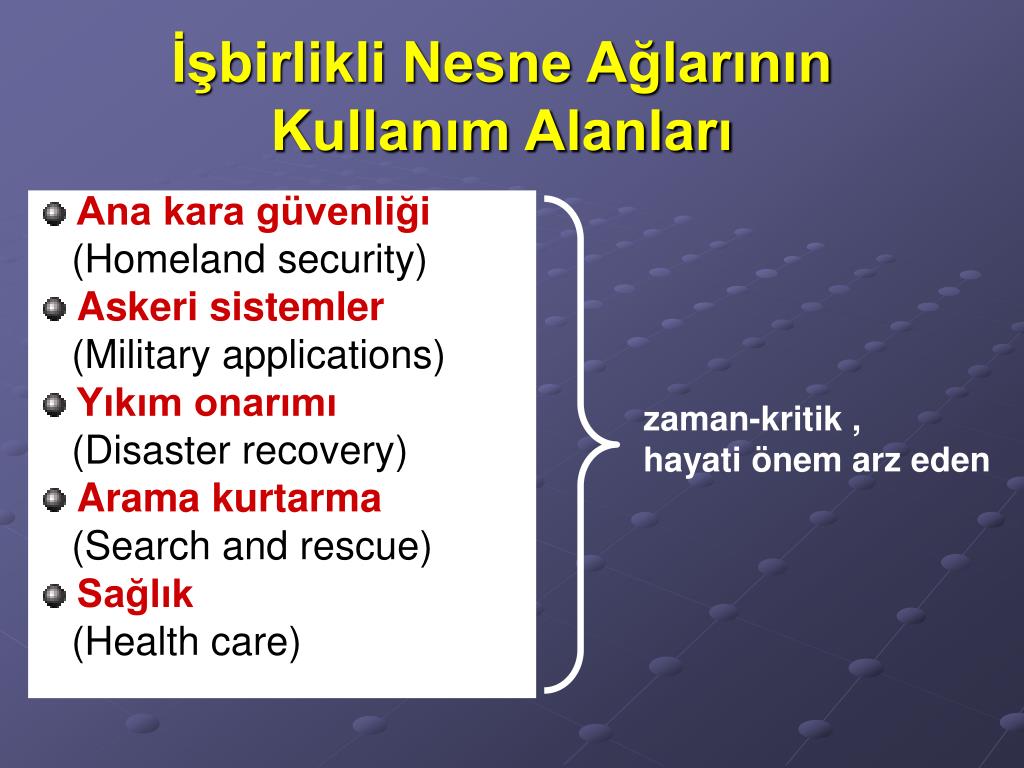 İşbirlikli Nesne Ağlarının Kullanım Alanları

Ana kara güvenliği
(Homeland security)

Askeri sistemler
(Military applications)

Yıkım onarımı
(Disaster recovery)

Arama kurtarma
(Search and rescue)

Sağlık
(Health care)

zaman-kritik ,
hayati önem arz eden